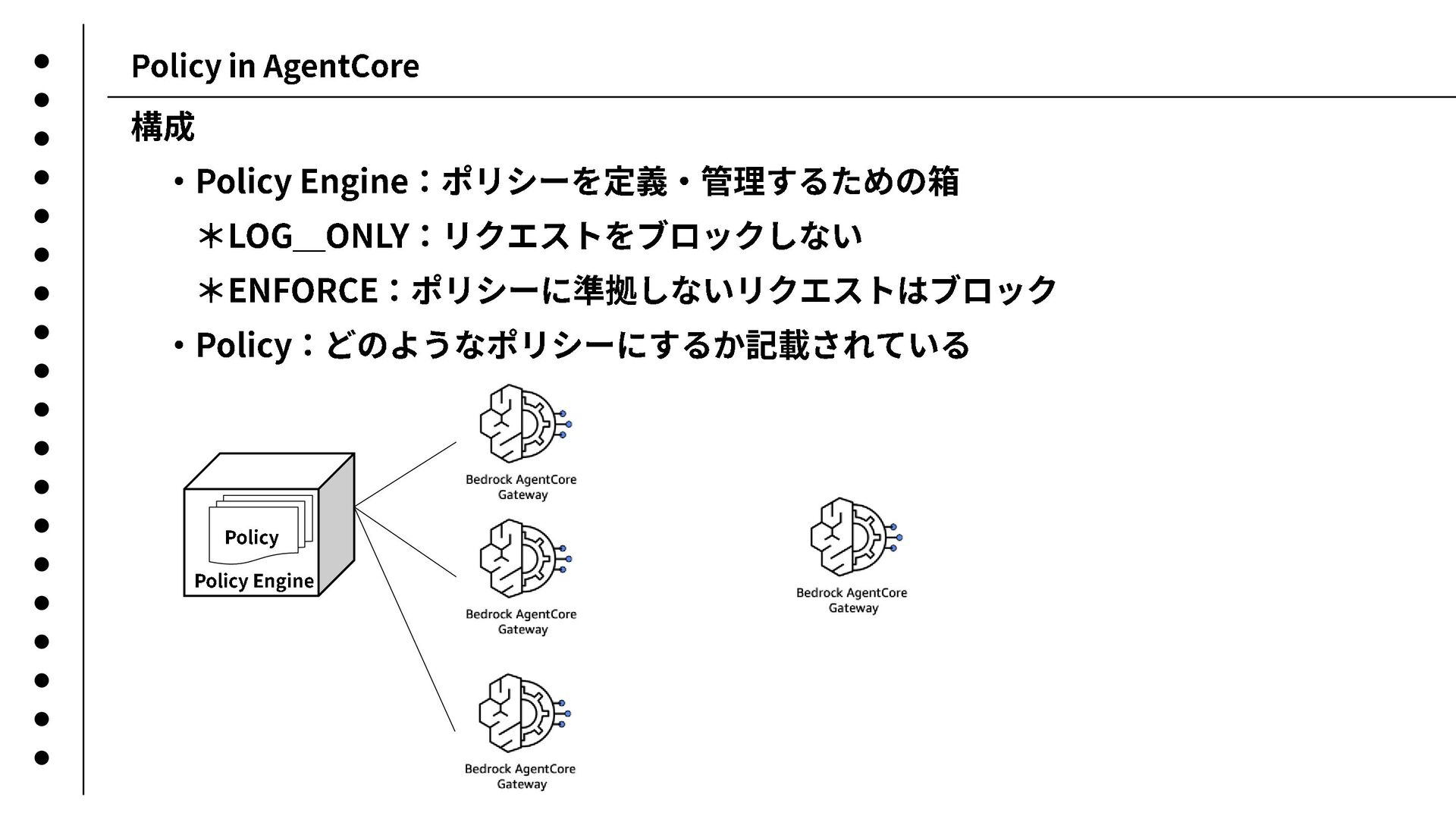 Policy in AgentCore

構成

・Policy Engine：ポリシーを定義・管理するための箱

＊LOG_ONLY：リクエストをブロックしない

＊ENFORCE：ポリシーに準拠しないリクエストはブロック

・Policy：どのようなポリシーにするか記載されている

Policy

Policy Engine

Bedrock AgentCore Gateway

Bedrock AgentCore Gateway

Bedrock AgentCore Gateway

Bedrock AgentCore Gateway